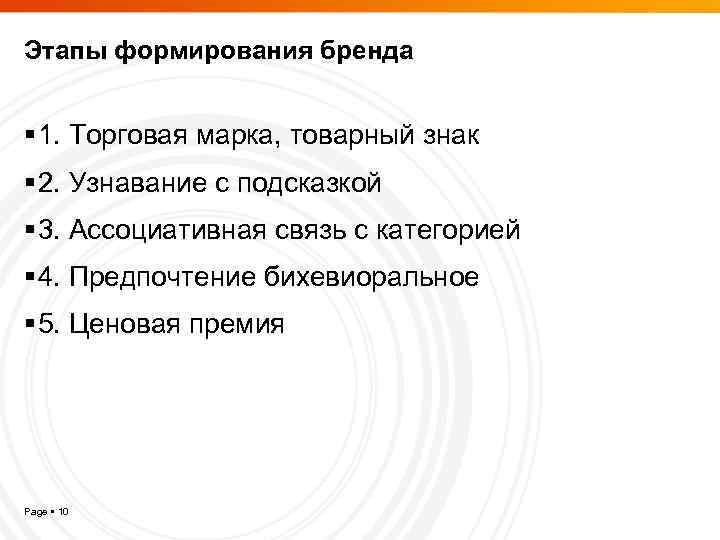 Этапы формирования бренда

▪1. Торговая марка, товарный знак

▪2. Узнавание с подсказкой

▪3. Ассоциативная связь с категорией

▪4. Предпочтение бихевиоральное

▪5. Ценовая премия

Page ▪ 10